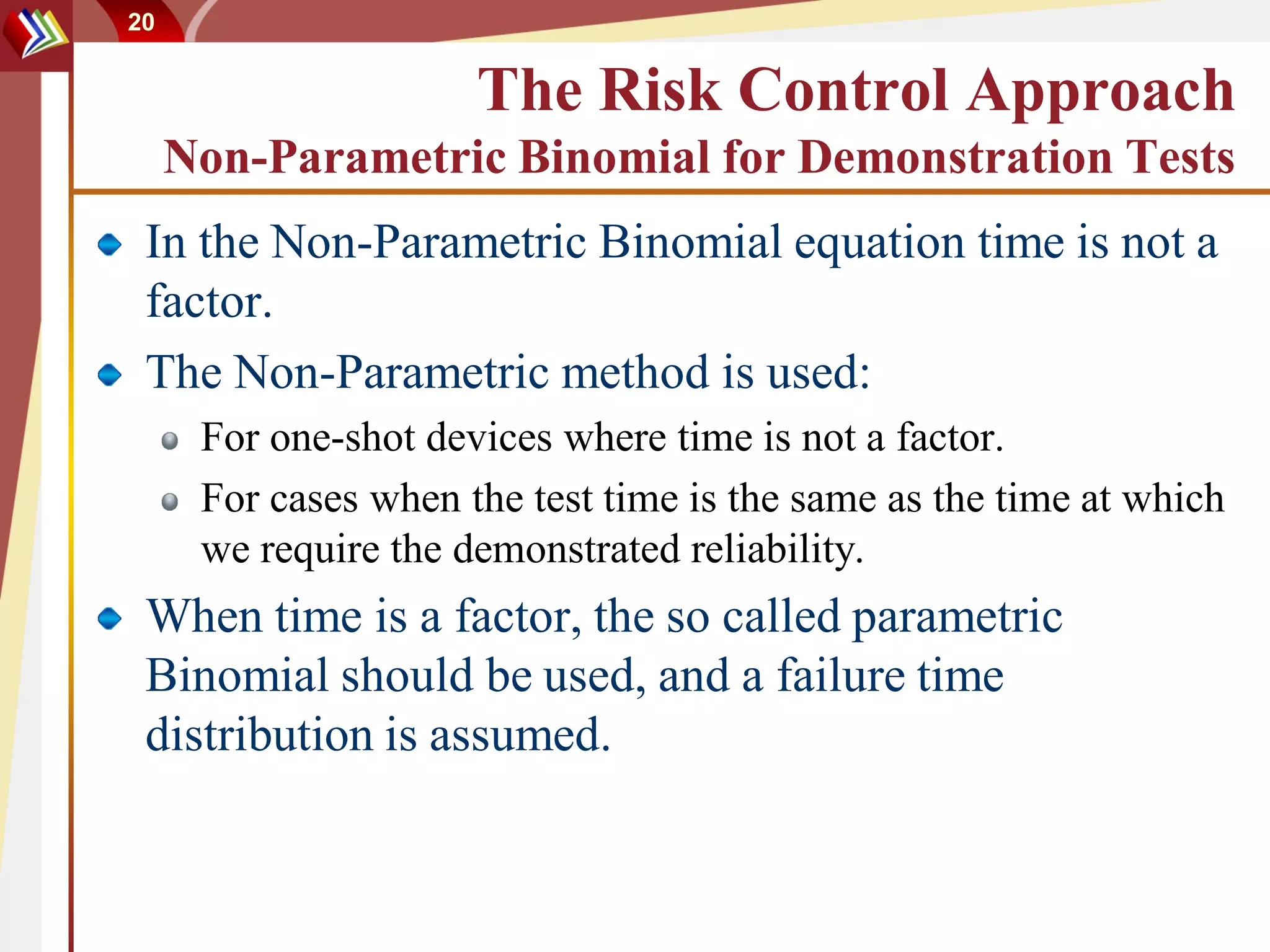 20

The Risk Control Approach
Non-Parametric Binomial for Demonstration Tests

In the Non-Parametric Binomial equation time is not a factor.

The Non-Parametric method is used:

For one-shot devices where time is not a factor.

For cases when the test time is the same as the time at which we require the demonstrated reliability.

When time is a factor, the so called parametric Binomial should be used, and a failure time distribution is assumed.